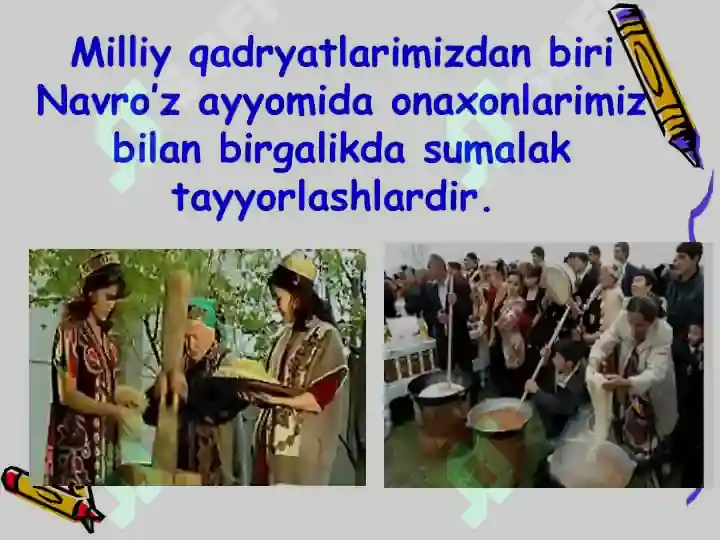 Milliy qadryatlarimizdan biri Navro'z ayyomida onaxonlarimiz bilan birgalikda sumalak tayyorlashlardir.